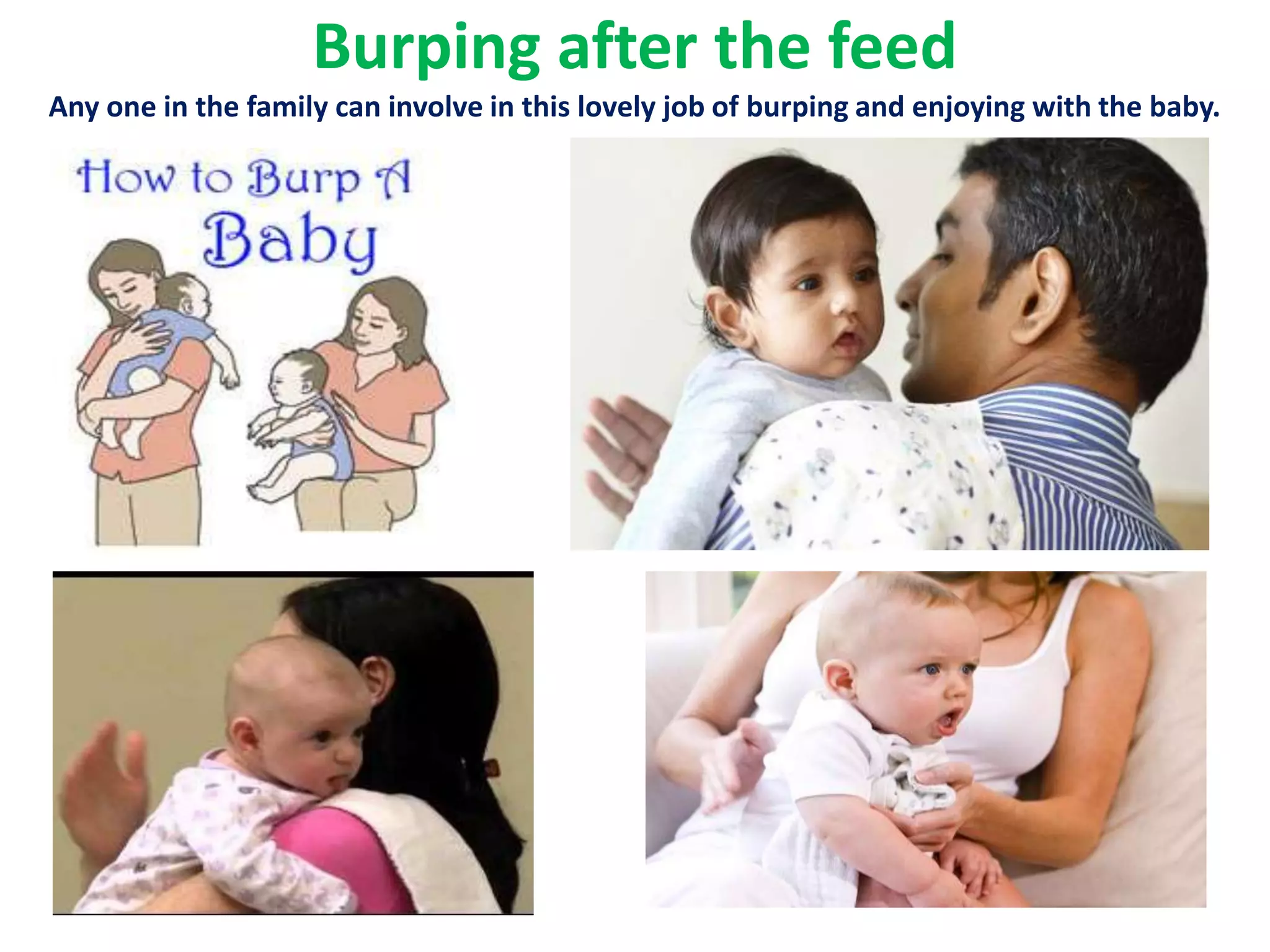 Burping after the feed

Any one in the family can involve in this lovely job of burping and enjoying with the baby.

How to Burp A Baby